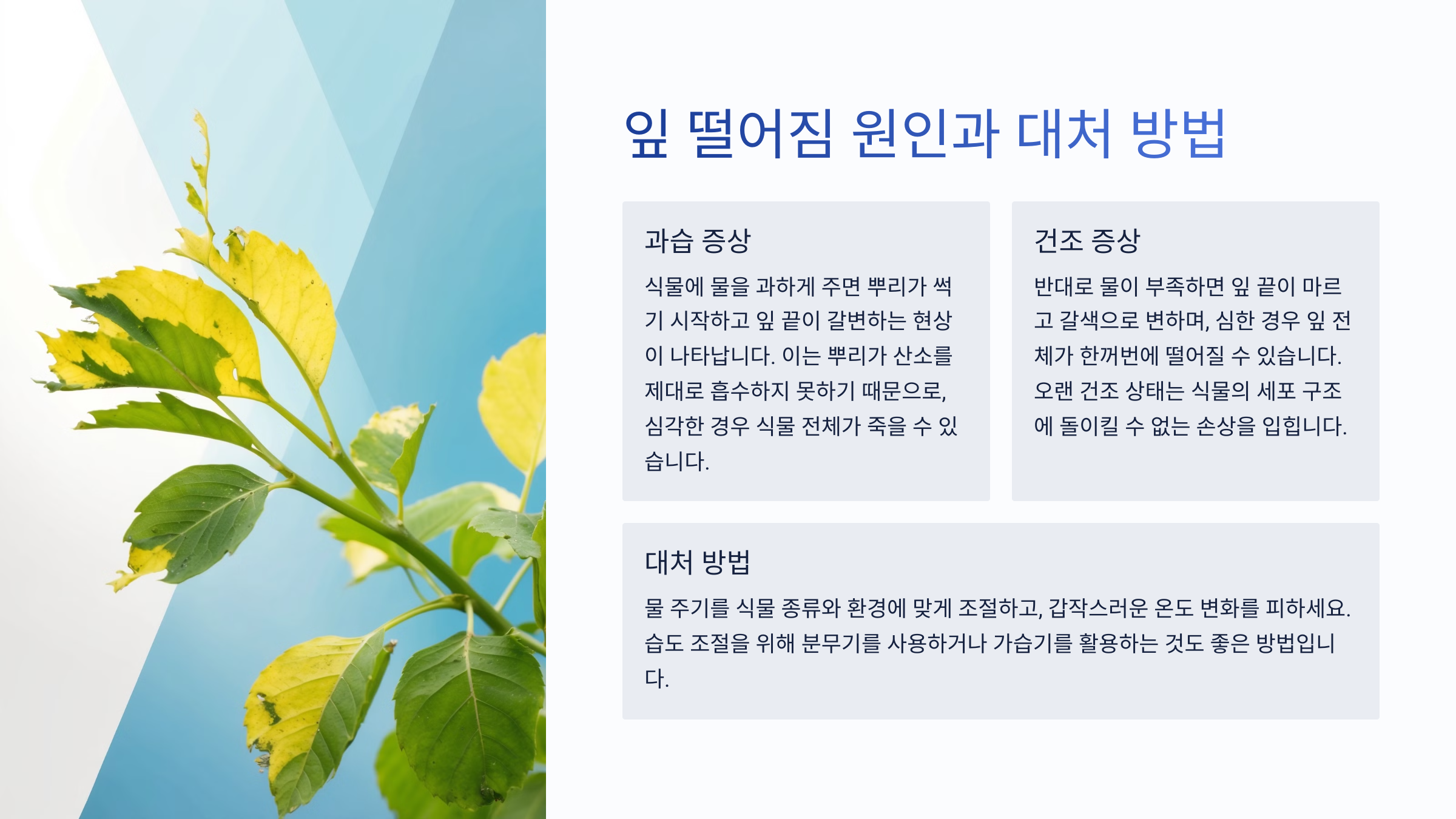 잎 떨어짐 원인과 대처 방법

과습 증상

식물에 물을 과하게 주면 뿌리가 썩기 시작하고 잎 끝이 갈변하는 현상이 나타납니다. 이는 뿌리가 산소를 제대로 흡수하지 못하기 때문으로, 심각한 경우 식물 전체가 죽을 수 있습니다.

건조 증상

반대로 물이 부족하면 잎 끝이 마르고 갈색으로 변하며, 심한 경우 잎 전체가 한꺼번에 떨어질 수 있습니다. 오랜 건조 상태는 식물의 세포 구조에 돌이킬 수 없는 손상을 입힙니다.

대처 방법

물 주기를 식물 종류와 환경에 맞게 조절하고, 갑작스러운 온도 변화를 피하세요. 습도 조절을 위해 분무기를 사용하거나 가습기를 활용하는 것도 좋은 방법입니다.